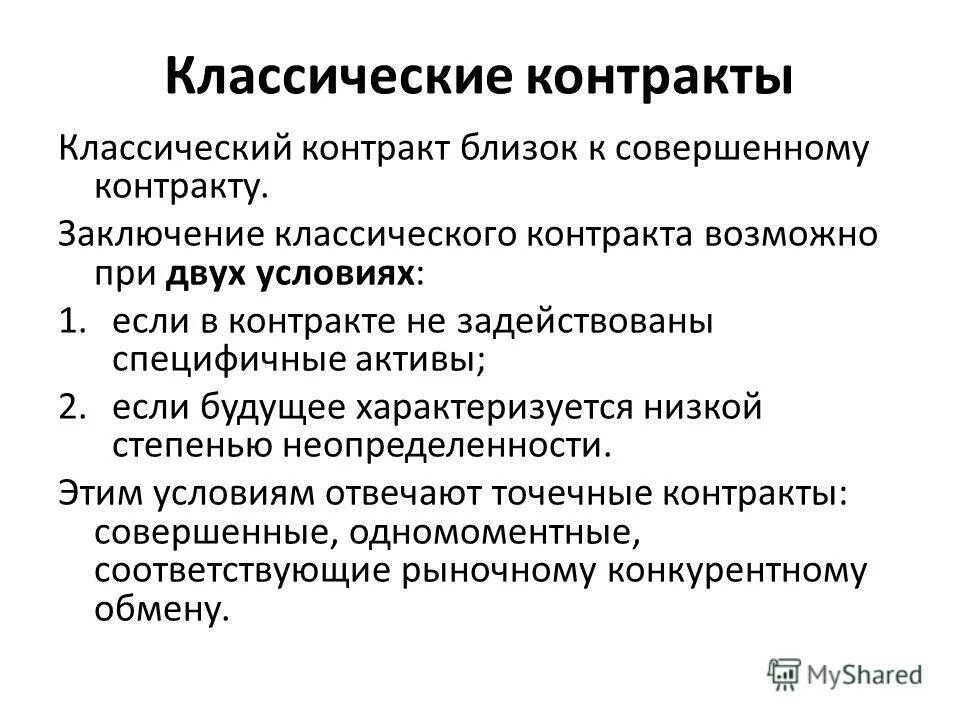 Классические контракты

Классический контракт близок к совершенному контракту.

Заключение классического контракта возможно при двух условиях:

1. если в контракте не задействованы специфичные активы;
2. если будущее характеризуется низкой степенью неопределенности.

Этим условиям отвечают точечные контракты: совершенные, одномоментные, соответствующие рыночному конкурентному обмену.

MyShared